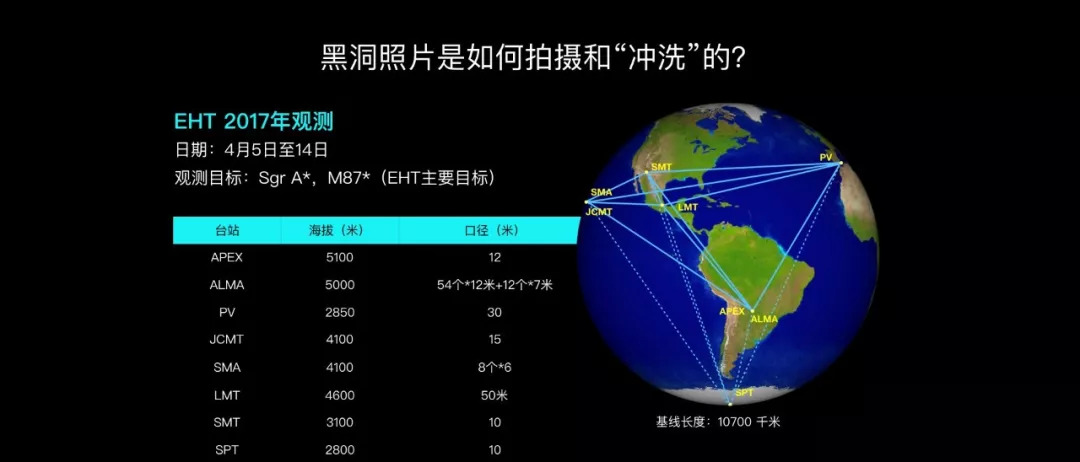 黑洞照片是如何拍摄和“冲洗”的?

EHT 2017年观测

日期：4月5日至14日

观测目标：Sgr A*，M87*（EHT主要目标）

| 台站 | 海拔（米） | 口径（米） |
|---|---|---|
| APEX | 5100 | 12 |
| ALMA | 5000 | 54个*12米+12个*7米 |
| PV | 2850 | 30 |
| JCMT | 4100 | 15 |
| SMA | 4100 | 8个*6 |
| LMT | 4600 | 50米 |
| SMT | 3100 | 10 |
| SPT | 2800 | 10 |

SMT
PV
SMA
JCMT
LMT
APEX
ALMA
SPT

基线长度：10700 千米